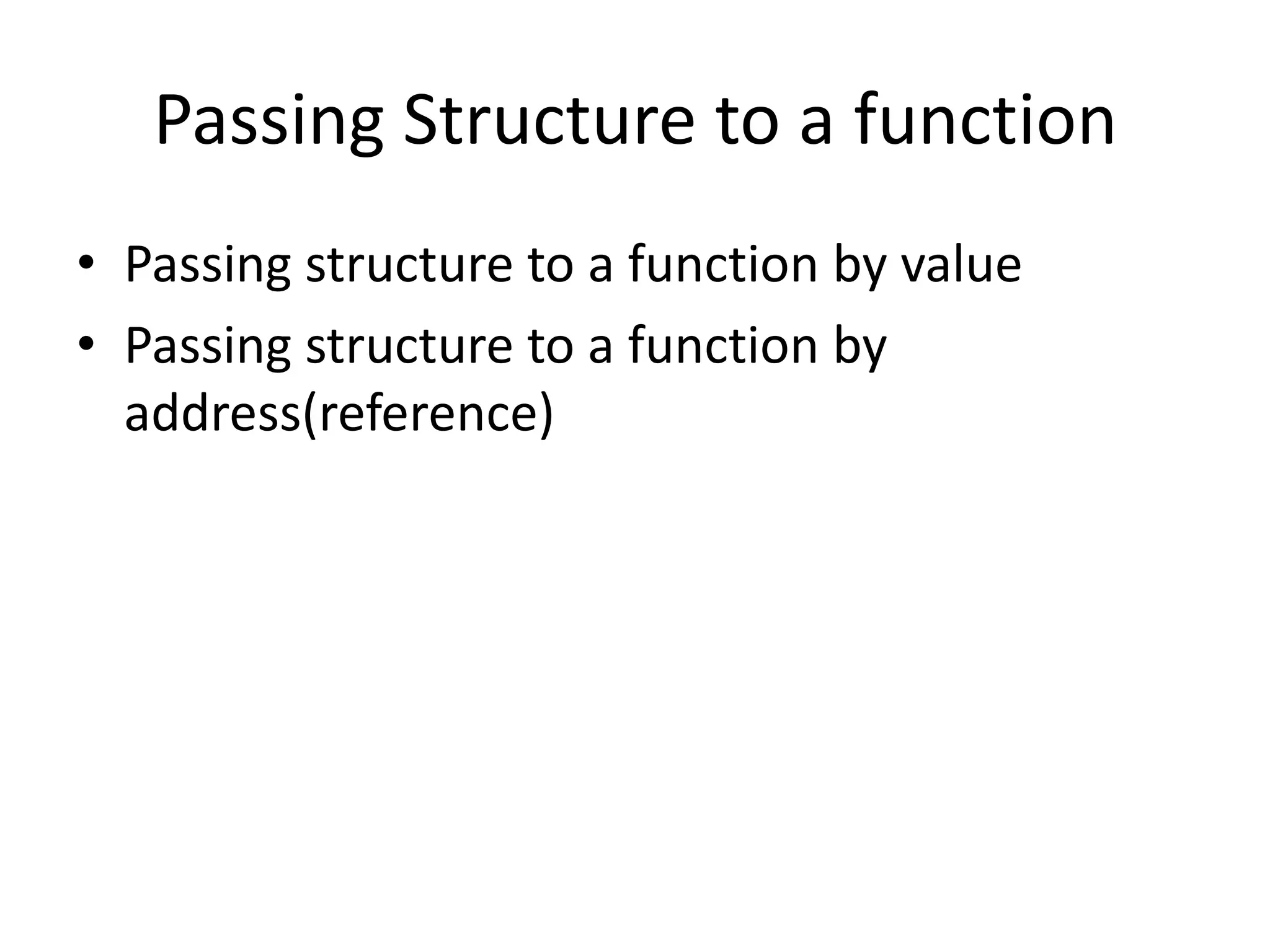 Passing Structure to a function

• Passing structure to a function by value
• Passing structure to a function by address(reference)